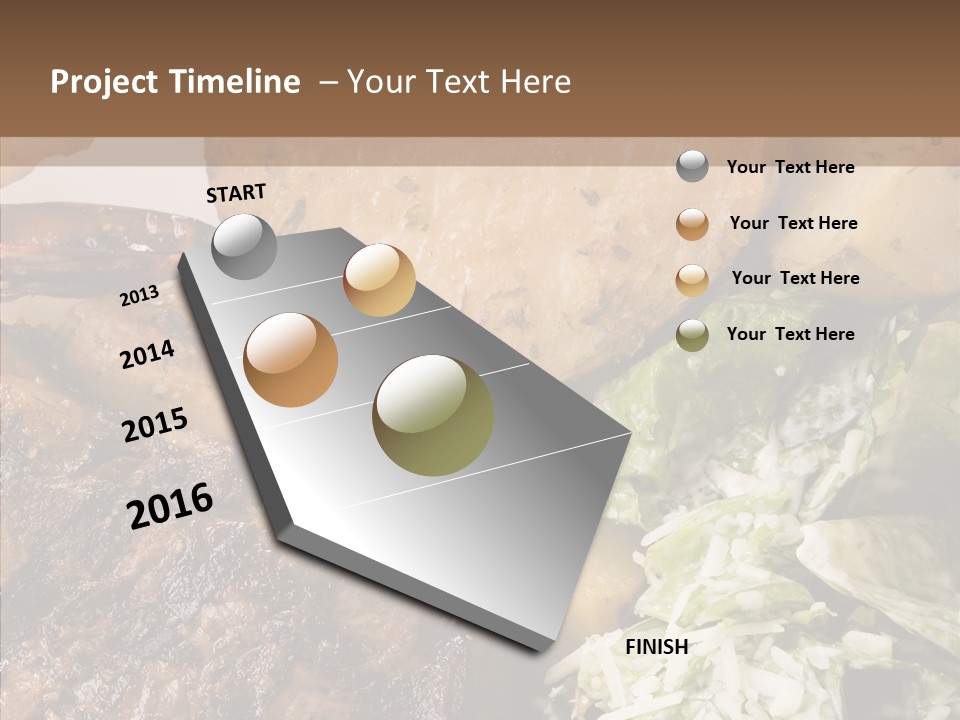 Project Timeline – Your Text Here

START

2013

2014

2015

2016

FINISH

Your Text Here

Your Text Here

Your Text Here

Your Text Here